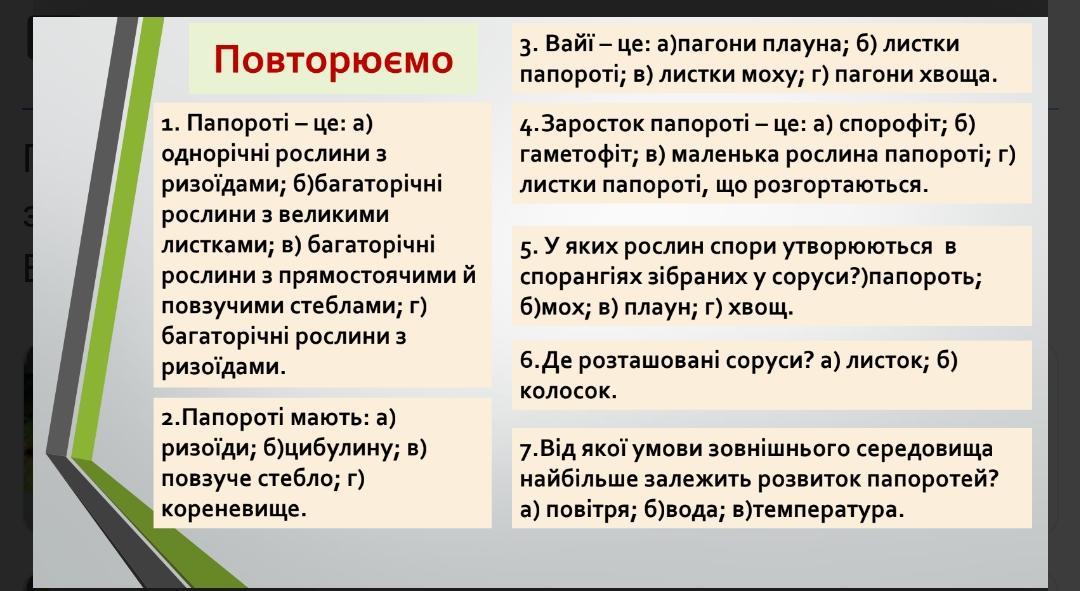 Повторюємо

1. Папороті – це: а) однорічні рослини з ризоїдами; б)багаторічні рослини з великими листками; в) багаторічні рослини з прямостоячими й повзучими стеблами; г) багаторічні рослини з ризоїдами.

2.Папороті мають: а) ризоїди; б)цибулину; в) повзуче стебло; г) кореневище.

3. Вайї – це: а)пагони плауна; б) листки папороті; в) листки моху; г) пагони хвоща.

4.Заросток папороті – це: а) спорофіт; б) гаметофіт; в) маленька рослина папороті; г) листки папороті, що розгортаються.

5. У яких рослин спори утворюються в спорангіях зібраних у соруси?)папороть; б)мох; в) плаун; г) хвощ.

6.Де розташовані соруси? а) листок; б) колосок.

7.Від якої умови зовнішнього середовища найбільше залежить розвиток папоротей? а) повітря; б)вода; в)температура.